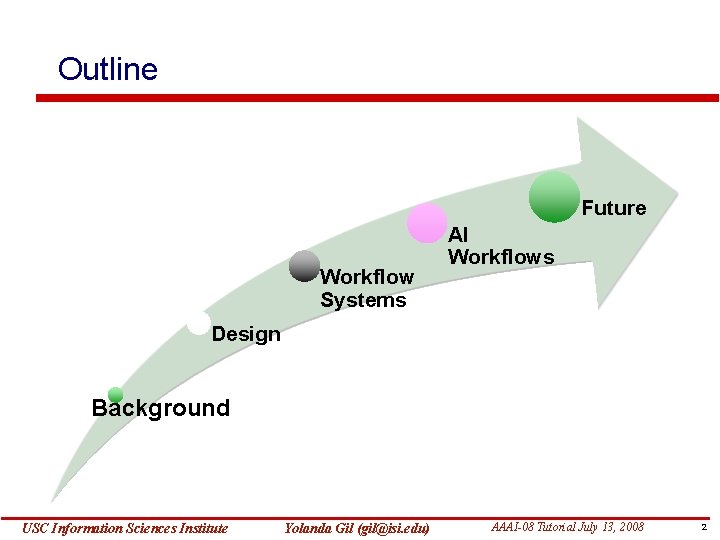 Outline

Background

Design

Workflow Systems

AI Workflows

Future

USC Information Sciences Institute

Yolanda Gil (gil@isi.edu)

AAAI-08 Tutorial July 13, 2008

2